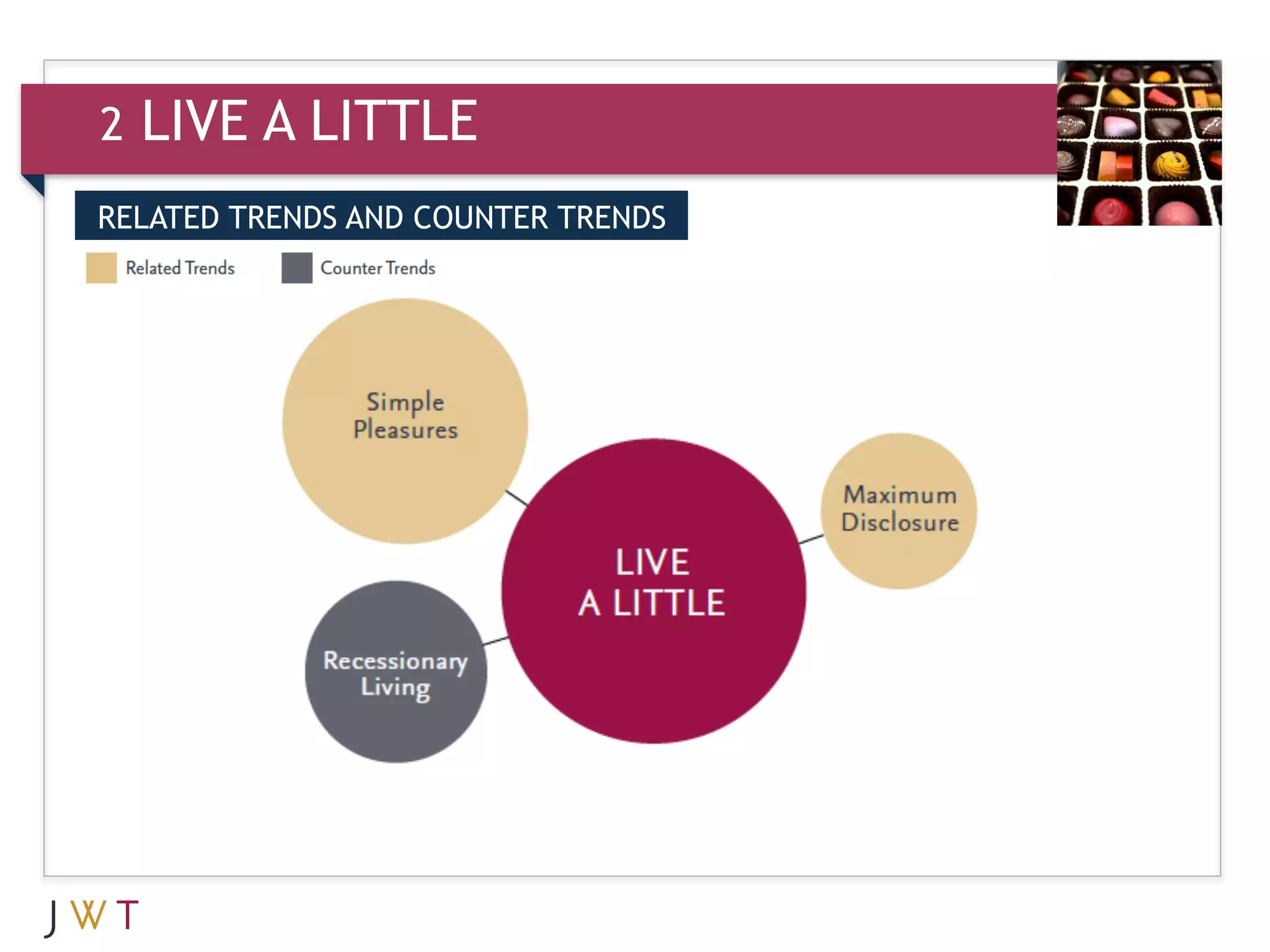 2 LIVE A LITTLE

RELATED TRENDS AND COUNTER TRENDS

Related Trends

Counter Trends

Simple Pleasures

Maximum Disclosure

LIVE A LITTLE

Recessionary Living

JWT